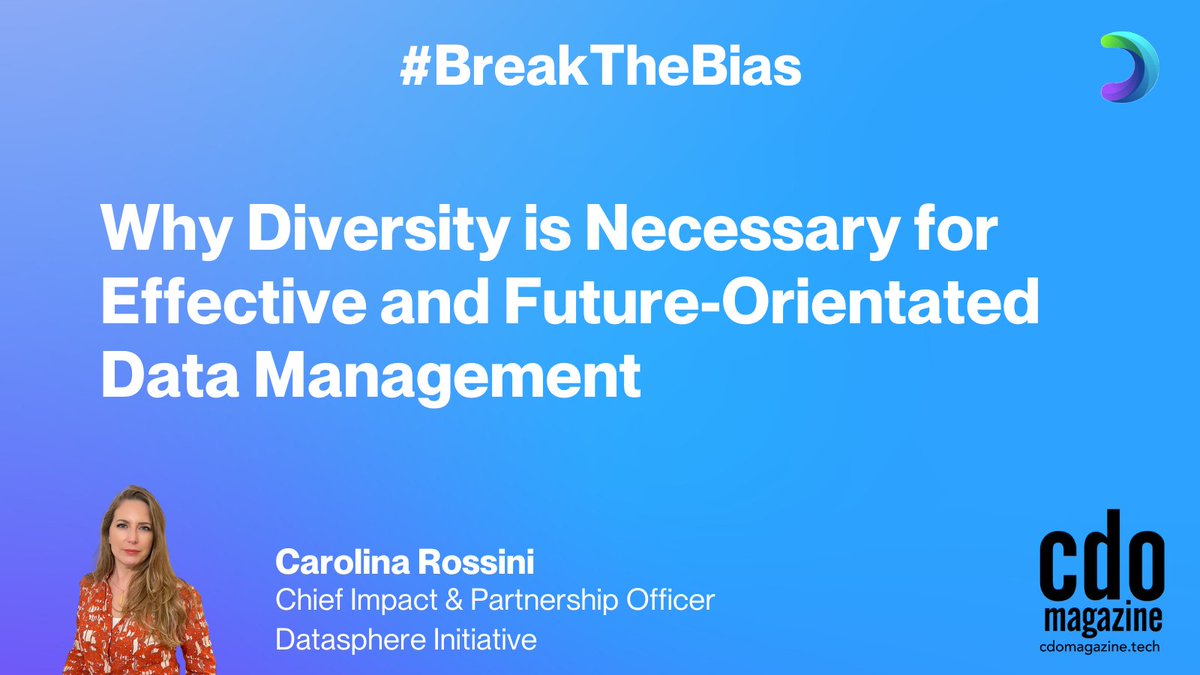 #BreakTheBias

Why Diversity is Necessary for Effective and Future-Orientated Data Management

Carolina Rossini
Chief Impact & Partnership Officer
Datasphere Initiative

cdo magazine
cdomagazine.tech